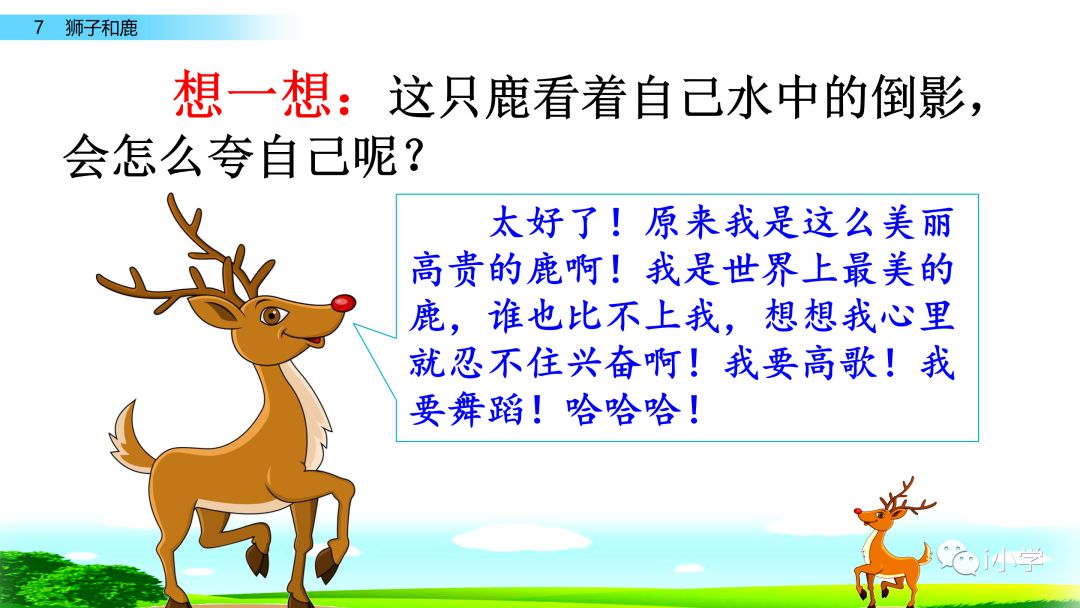 7 狮子和鹿

想一想：这只鹿看着自己水中的倒影，会怎么夸自己呢？

太好了！原来我是这么美丽高贵的鹿啊！我是世界上最美的鹿，谁也比不上我，想想我心里就忍不住兴奋啊！我要高歌！我要舞蹈！哈哈哈！

i小学